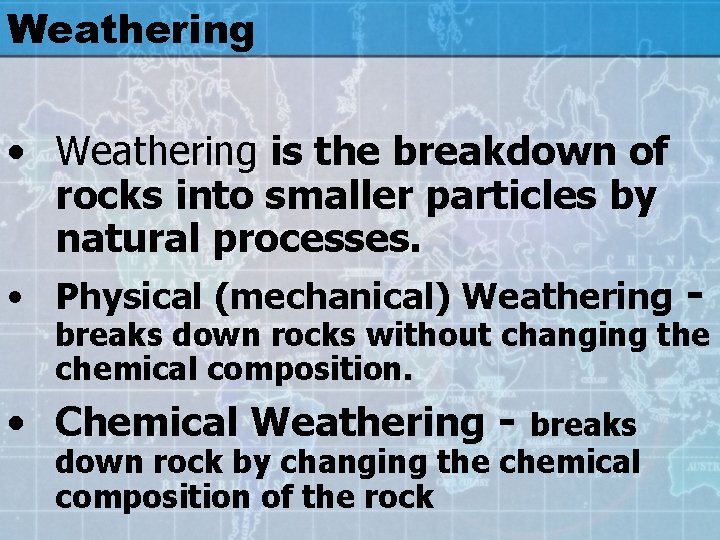 Weathering

• Weathering is the breakdown of rocks into smaller particles by natural processes.

• Physical (mechanical) Weathering - breaks down rocks without changing the chemical composition.

• Chemical Weathering - breaks down rock by changing the chemical composition of the rock